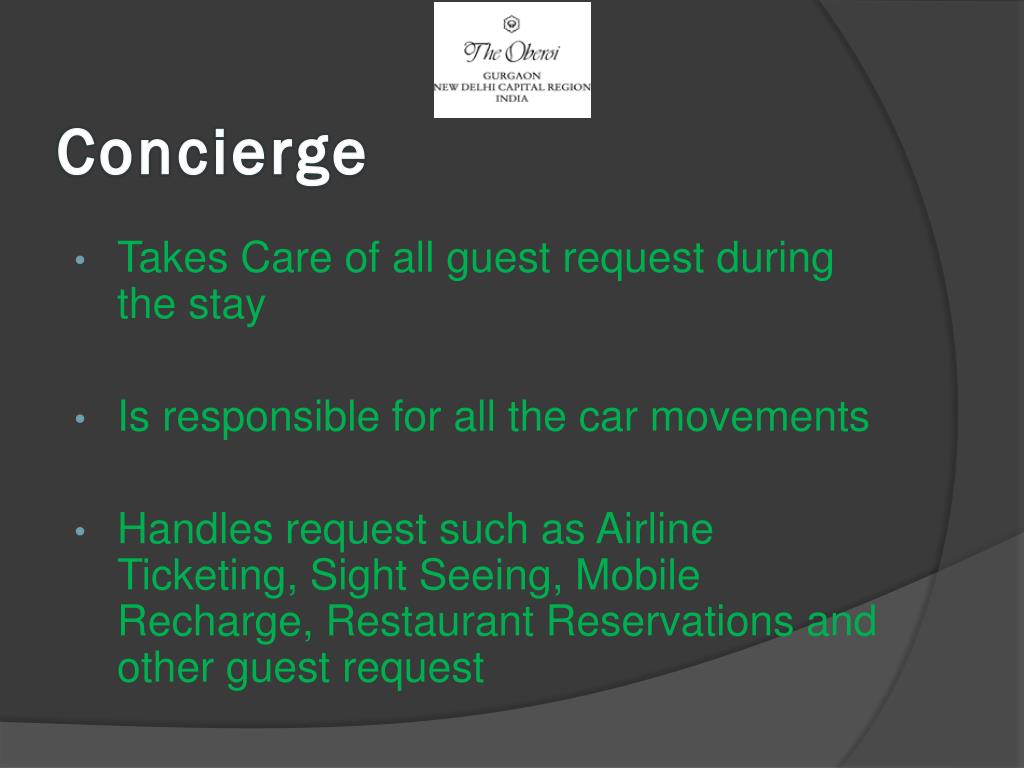 The Oberoi
GURGAON
NEW DELHI CAPITAL REGION
INDIA

Concierge

• Takes Care of all guest request during the stay

• Is responsible for all the car movements

• Handles request such as Airline Ticketing, Sight Seeing, Mobile Recharge, Restaurant Reservations and other guest request